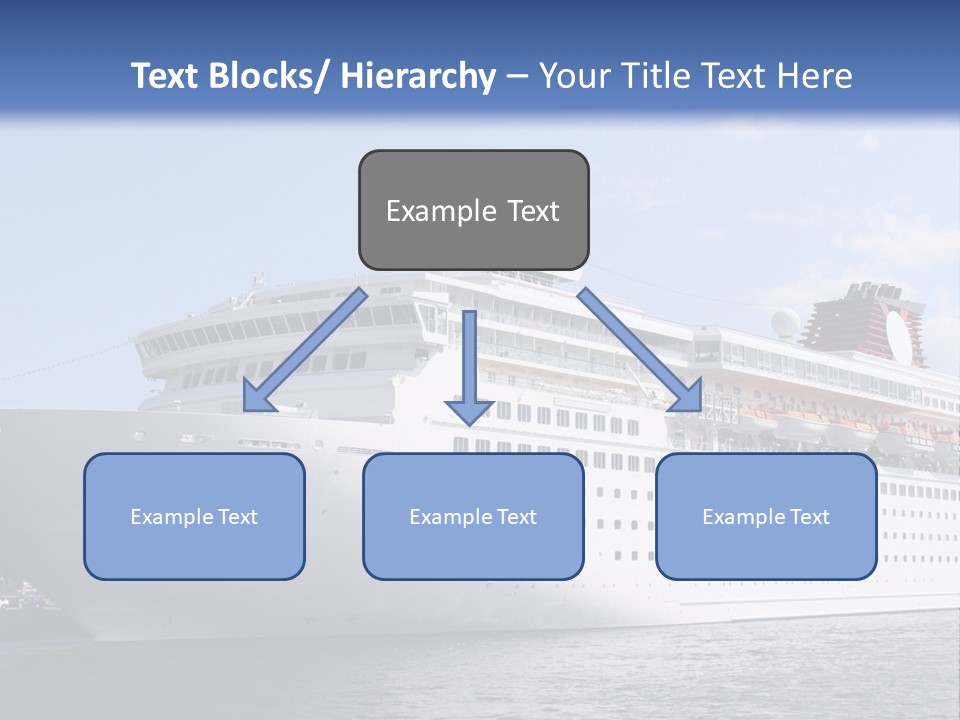 Text Blocks/ Hierarchy – Your Title Text Here

Example Text

Example Text

Example Text

Example Text